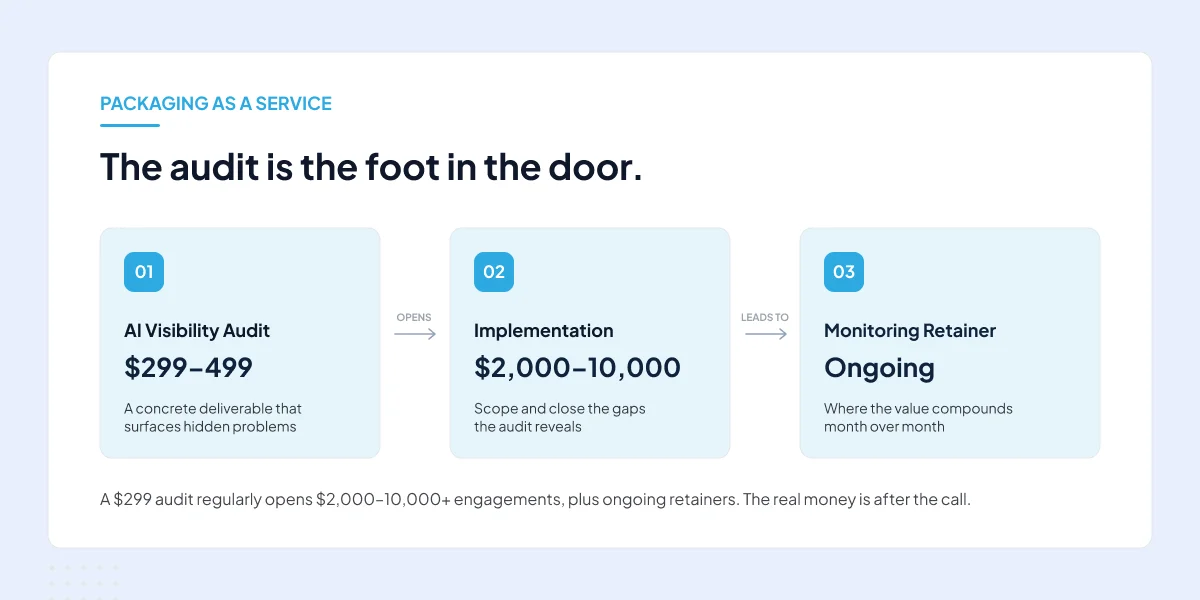 PACKAGING AS A SERVICE

The audit is the foot in the door.

01

AI Visibility Audit

$299–499

A concrete deliverable that surfaces hidden problems

OPENS

02

Implementation

$2,000–10,000

Scope and close the gaps the audit reveals

LEADS TO

03

Monitoring Retainer

Ongoing

Where the value compounds month over month

A $299 audit regularly opens $2,000–10,000+ engagements, plus ongoing retainers. The real money is after the call.